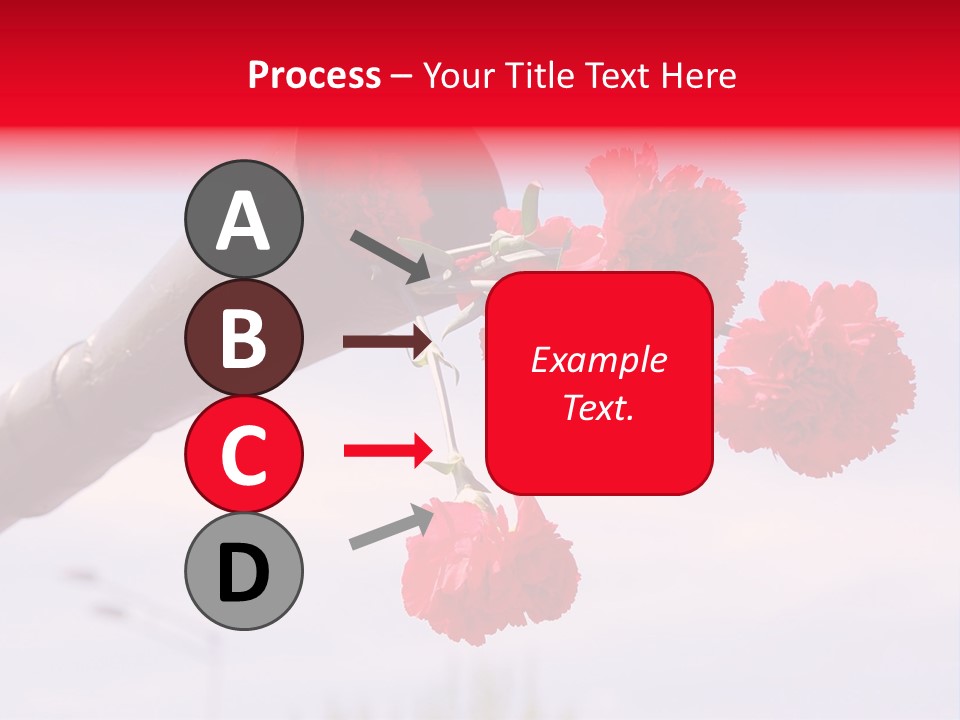 Process – Your Title Text Here

A

B

C

D

Example Text.